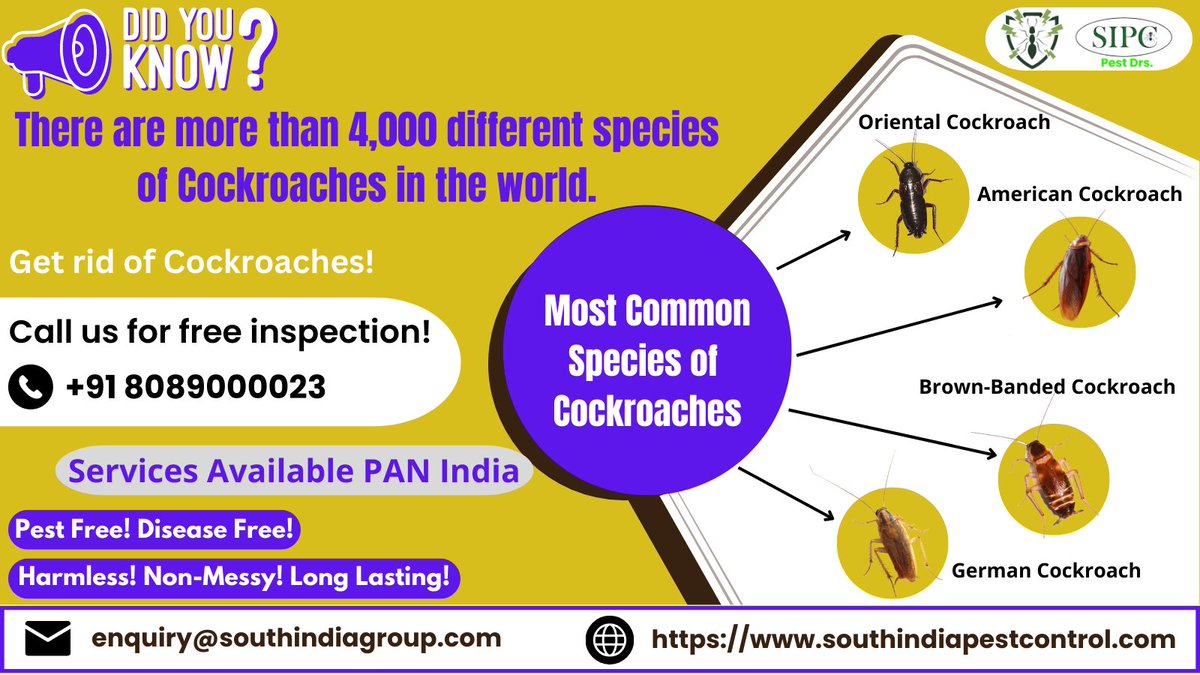 DID YOU KNOW?

SIPC
Pest Drs.

There are more than 4,000 different species of Cockroaches in the world.

Get rid of Cockroaches!

Call us for free inspection!

+91 8089000023

Services Available PAN India

Pest Free! Disease Free!

Harmless! Non-Messy! Long Lasting!

Most Common Species of Cockroaches

Oriental Cockroach

American Cockroach

Brown-Banded Cockroach

German Cockroach

enquiry@southindiagroup.com

https://www.southindiapestcontrol.com